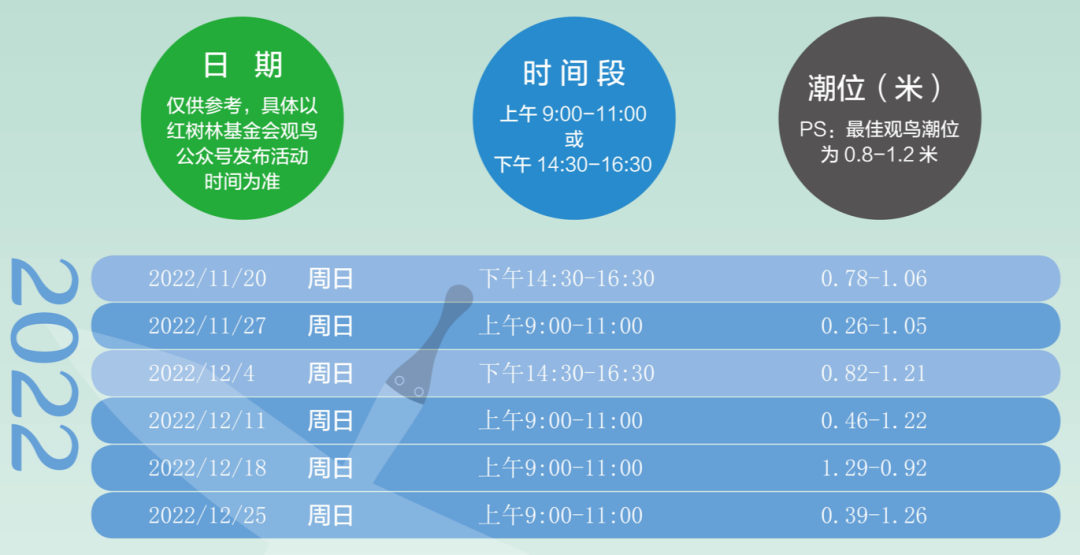 日 期
仅供参考，具体以红树林基金会观鸟公众号发布活动时间为准

时间段
上午 9:00-11:00
或
下午 14:30-16:30

潮位（米）
PS：最佳观鸟潮位为 0.8-1.2 米

2022

| 2022/11/20 | 周日 | 下午14:30-16:30 | 0.78-1.06 |
|---|---|---|---|
| 2022/11/27 | 周日 | 上午9:00-11:00 | 0.26-1.05 |
| 2022/12/4 | 周日 | 下午14:30-16:30 | 0.82-1.21 |
| 2022/12/11 | 周日 | 上午9:00-11:00 | 0.46-1.22 |
| 2022/12/18 | 周日 | 上午9:00-11:00 | 1.29-0.92 |
| 2022/12/25 | 周日 | 上午9:00-11:00 | 0.39-1.26 |